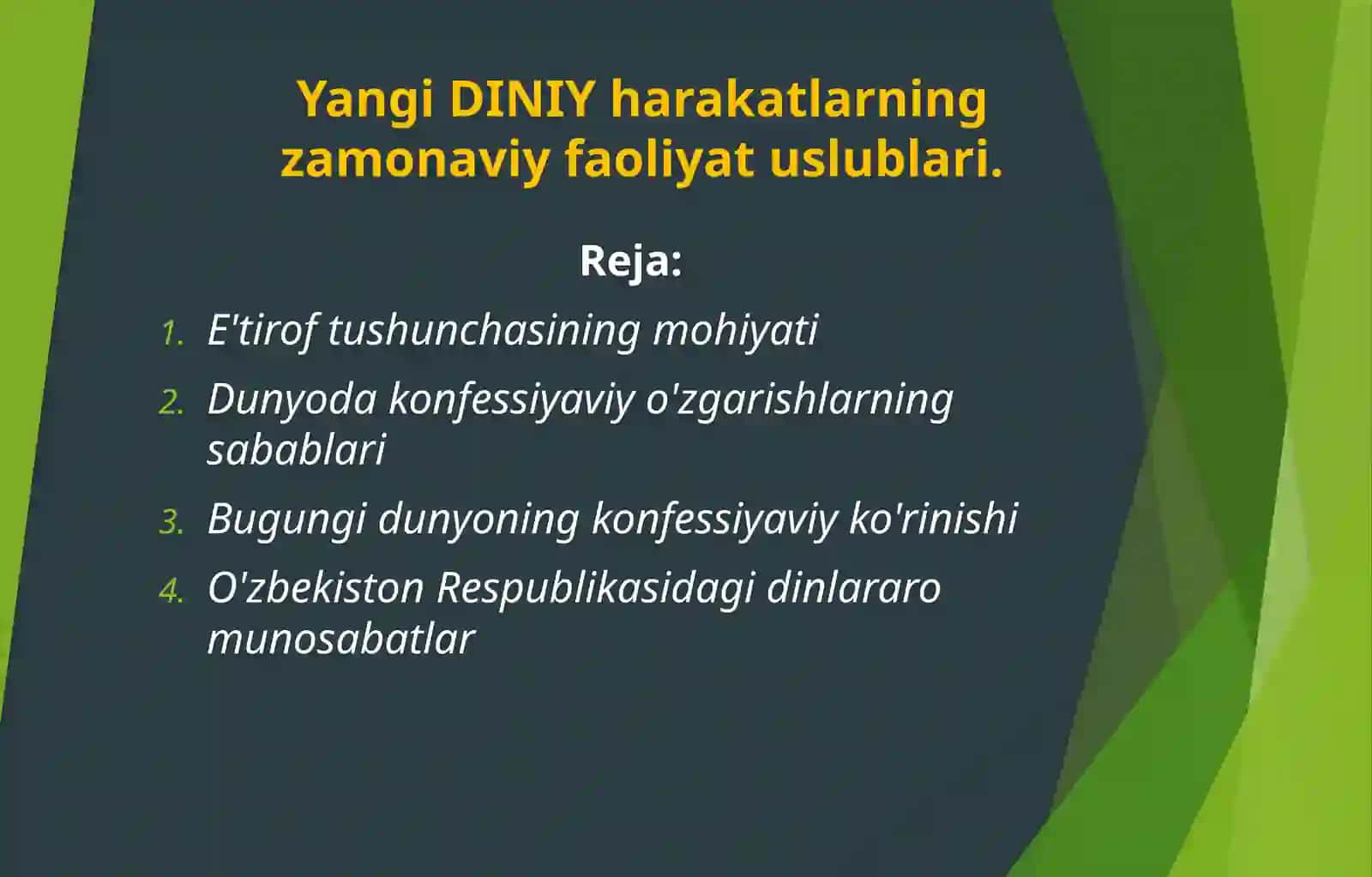 Yangi DINIY harakatlarning zamonaviy faoliyat uslublari.

Reja:

1. E'tirof tushunchasining mohiyati
2. Dunyoda konfessiyaviy o'zgarishlarning sabablari
3. Bugungi dunyoning konfessiyaviy ko'rinishi
4. O'zbekiston Respublikasidagi dinlararo munosabatlar